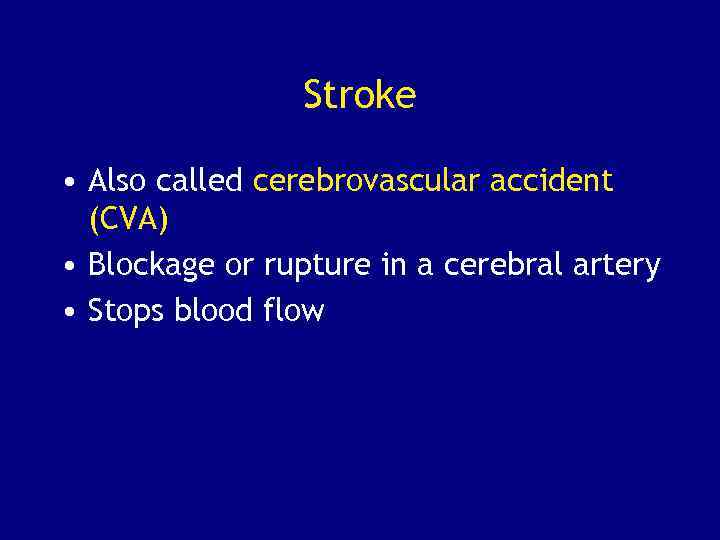 Stroke

• Also called cerebrovascular accident (CVA)
• Blockage or rupture in a cerebral artery
• Stops blood flow